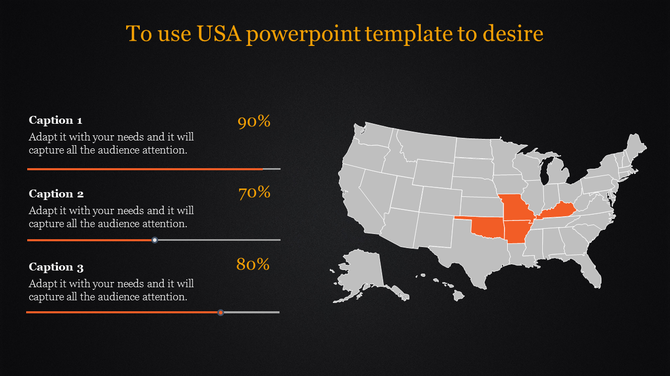 To use USA powerpoint template to desire

Caption 1
90%
Adapt it with your needs and it will capture all the audience attention.

Caption 2
70%
Adapt it with your needs and it will capture all the audience attention.

Caption 3
80%
Adapt it with your needs and it will capture all the audience attention.